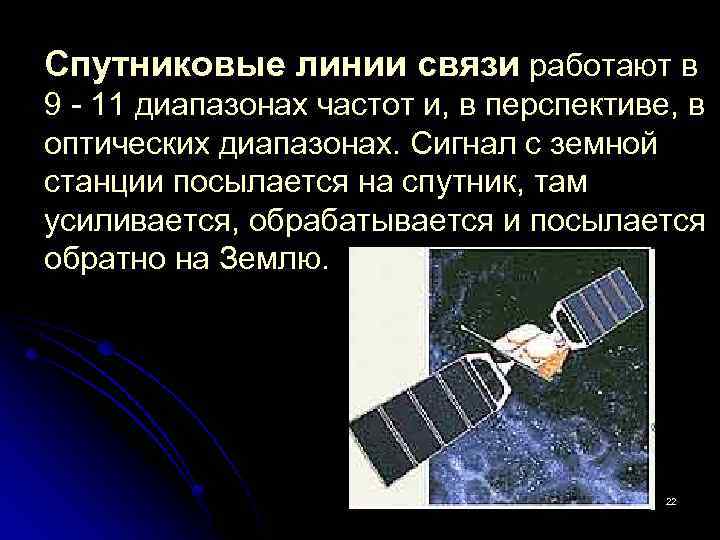 Спутниковые линии связи работают в 9 - 11 диапазонах частот и, в перспективе, в оптических диапазонах. Сигнал с земной станции посылается на спутник, там усиливается, обрабатывается и посылается обратно на Землю.

22